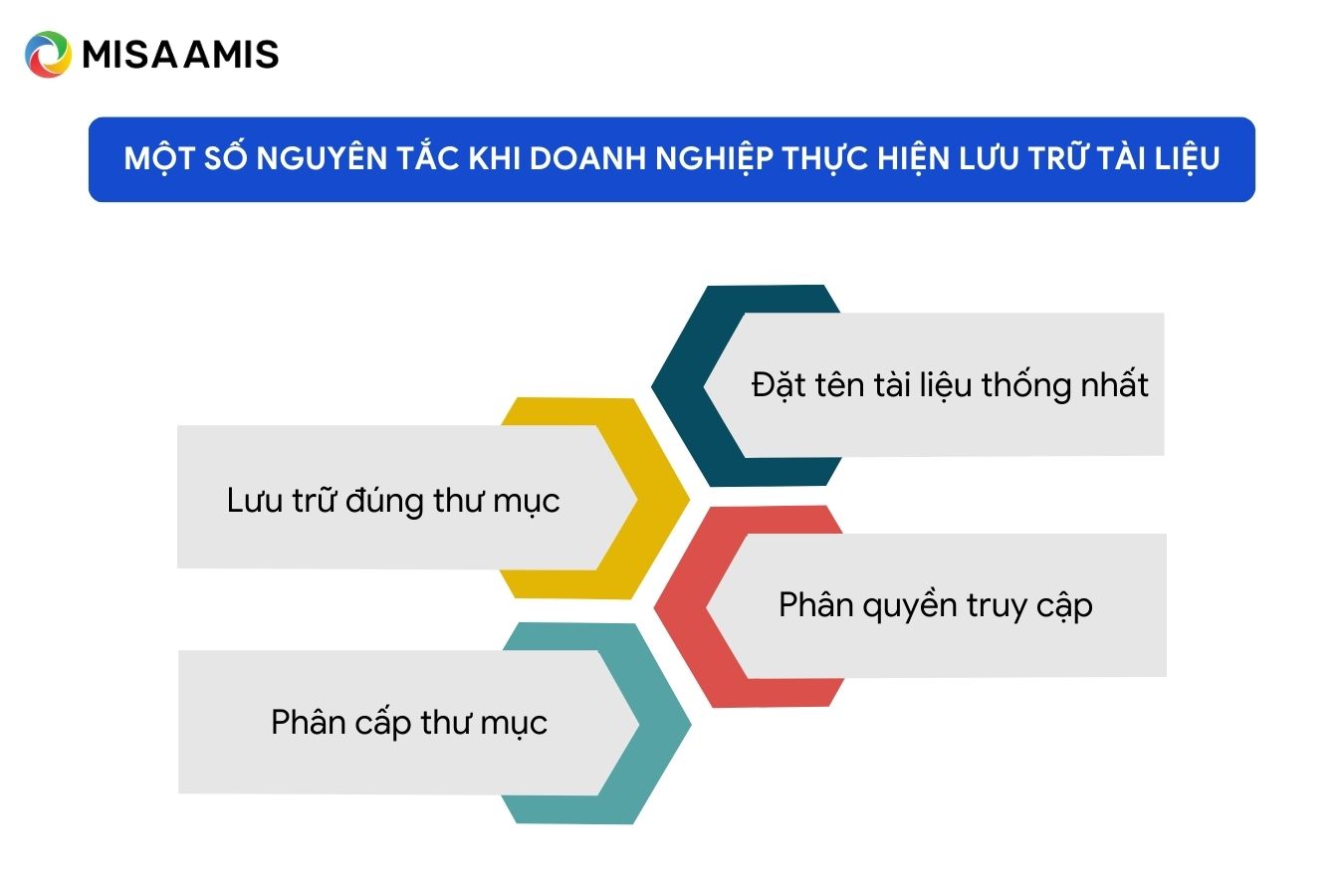 MISA AMIS

MỘT SỐ NGUYÊN TẮC KHI DOANH NGHIỆP THỰC HIỆN LƯU TRỮ TÀI LIỆU

Đặt tên tài liệu thống nhất

Lưu trữ đúng thư mục

Phân quyền truy cập

Phân cấp thư mục